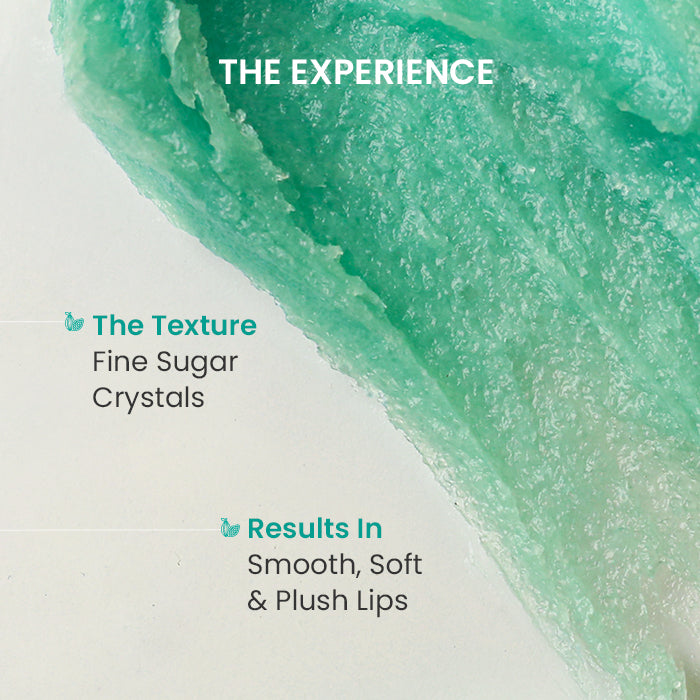 THE EXPERIENCE

The Texture
Fine Sugar Crystals

Results In
Smooth, Soft & Plush Lips